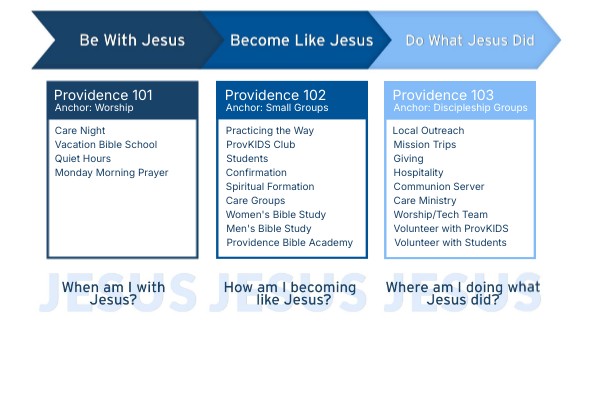 Be With Jesus

Become Like Jesus

Do What Jesus Did

Providence 101
Anchor: Worship

Care Night
Vacation Bible School
Quiet Hours
Monday Morning Prayer

JESUS

When am I with Jesus?

Providence 102
Anchor: Small Groups

Practicing the Way
ProvKIDS Club
Students
Confirmation
Spiritual Formation
Care Groups
Women's Bible Study
Men's Bible Study
Providence Bible Academy

JESUS

How am I becoming like Jesus?

Providence 103
Anchor: Discipleship Groups

Local Outreach
Mission Trips
Giving
Hospitality
Communion Server
Care Ministry
Worship/Tech Team
Volunteer with ProvKIDS
Volunteer with Students

JESUS

Where am I doing what Jesus did?